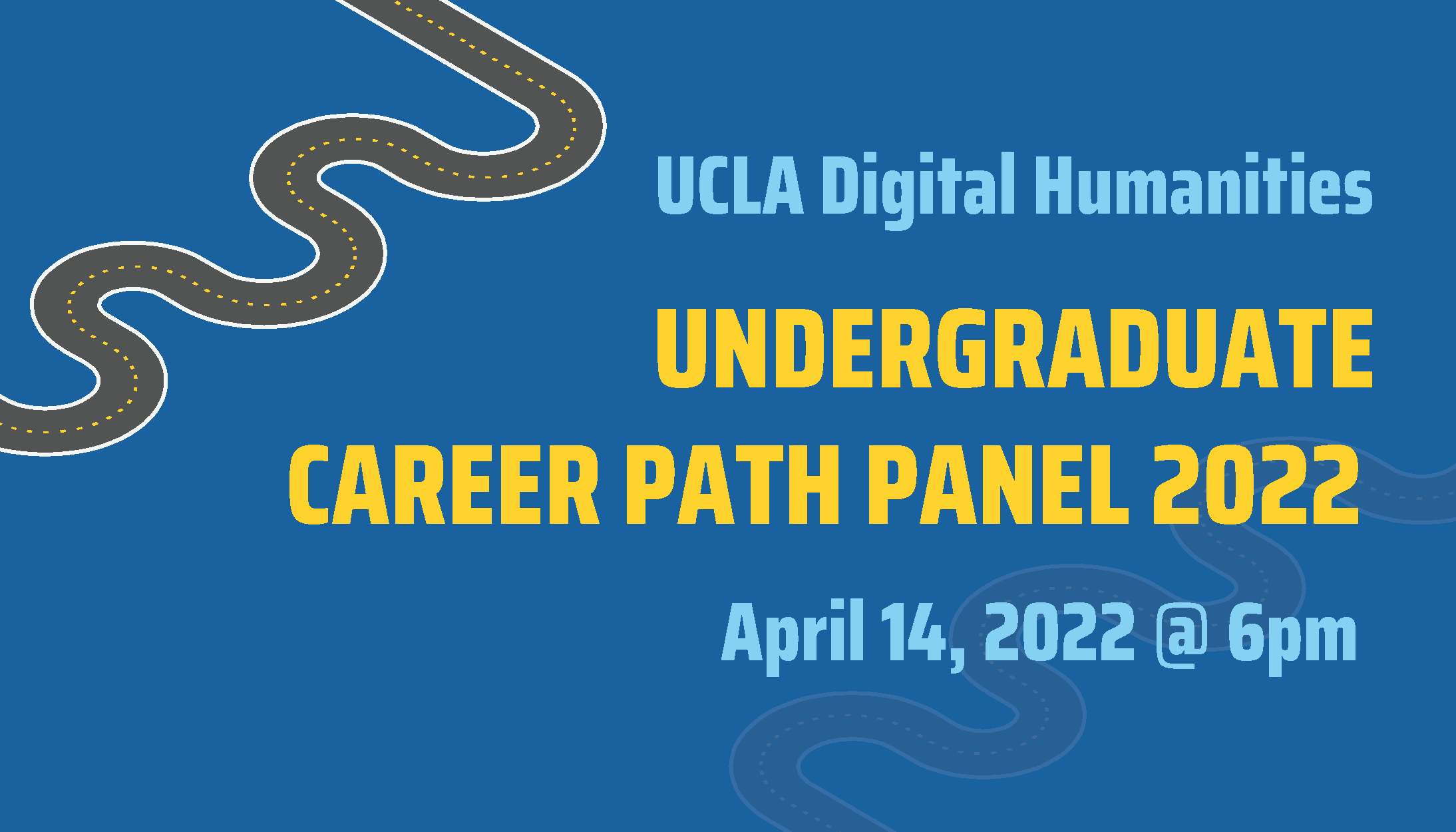 UCLA Digital Humanities

UNDERGRADUATE CAREER PATH PANEL 2022

April 14, 2022 @ 6pm